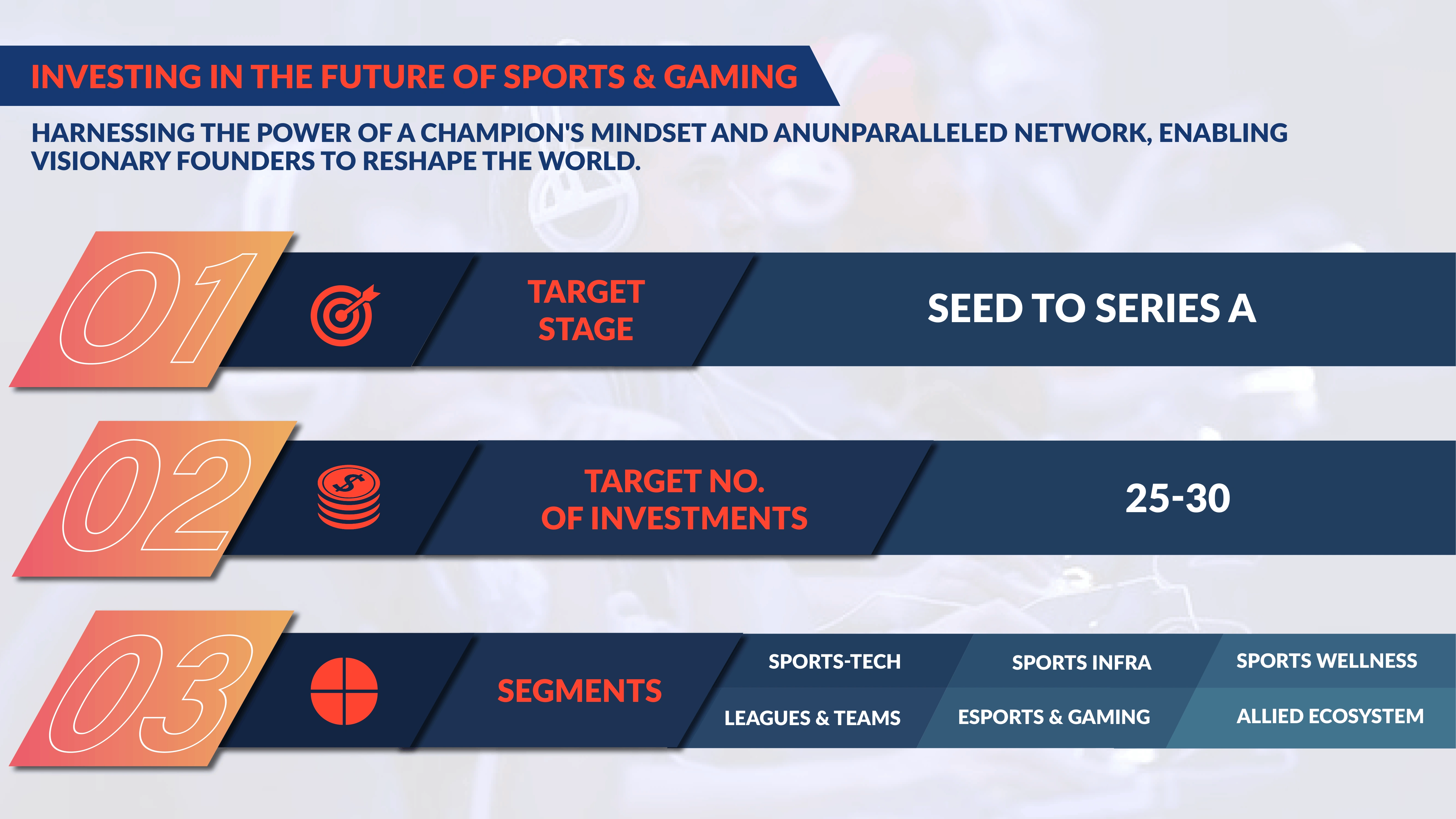 INVESTING IN THE FUTURE OF SPORTS & GAMING

HARNESSING THE POWER OF A CHAMPION'S MINDSET AND ANUNPARALLELED NETWORK, ENABLING VISIONARY FOUNDERS TO RESHAPE THE WORLD.

01

TARGET STAGE

SEED TO SERIES A

02

TARGET NO. OF INVESTMENTS

25-30

03

SEGMENTS

SPORTS-TECH

SPORTS INFRA

SPORTS WELLNESS

LEAGUES & TEAMS

ESPORTS & GAMING

ALLIED ECOSYSTEM